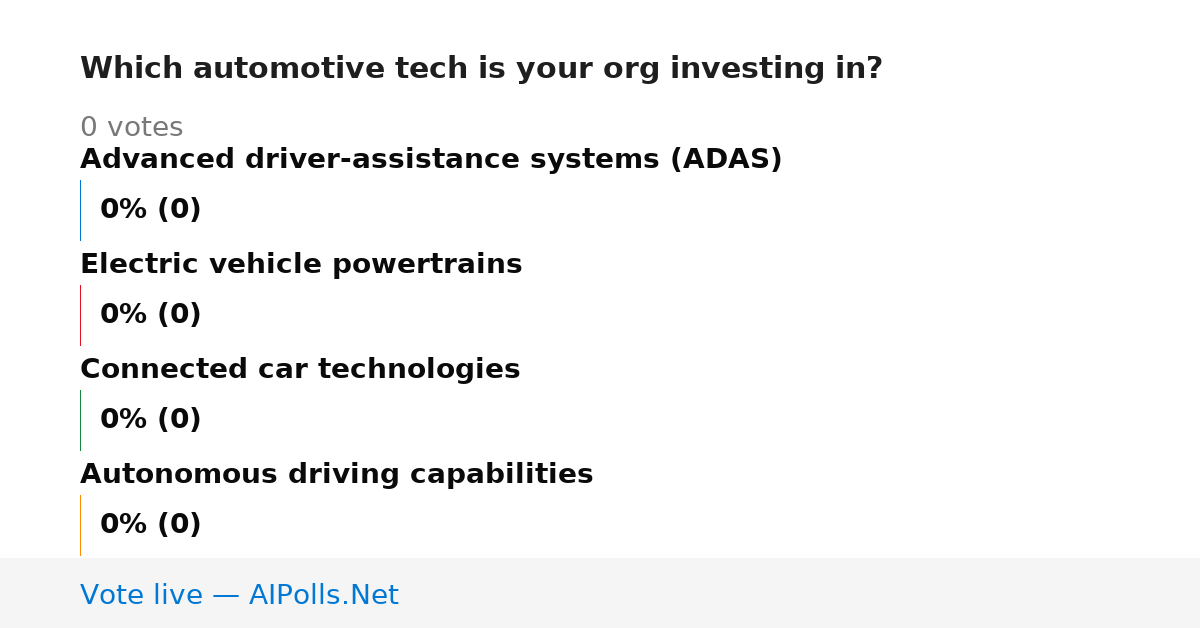 Which automotive tech is your org investing in?

0 votes

Advanced driver-assistance systems (ADAS)

0% (0)

Electric vehicle powertrains

0% (0)

Connected car technologies

0% (0)

Autonomous driving capabilities

0% (0)

Vote live — AIPolls.Net